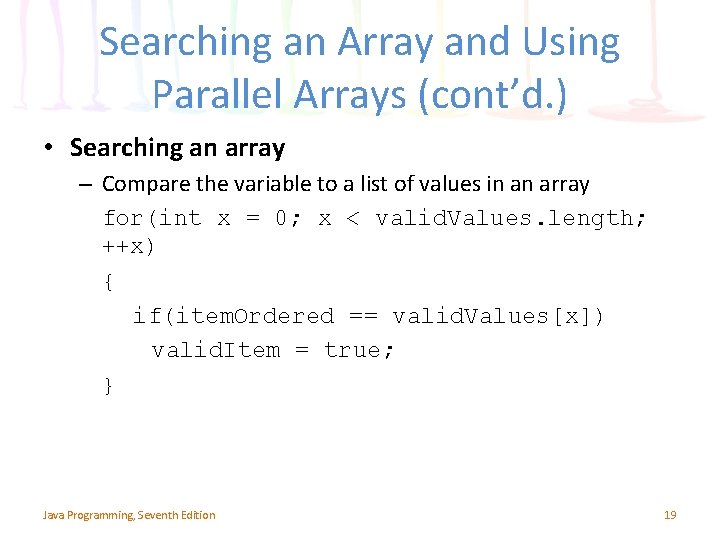 Searching an Array and Using Parallel Arrays (cont'd.)

• Searching an array
  – Compare the variable to a list of values in an array

for(int x = 0; x < validValues.length; ++x)
{
  if(itemOrdered == validValues[x])
    validItem = true;
}

Java Programming, Seventh Edition

19